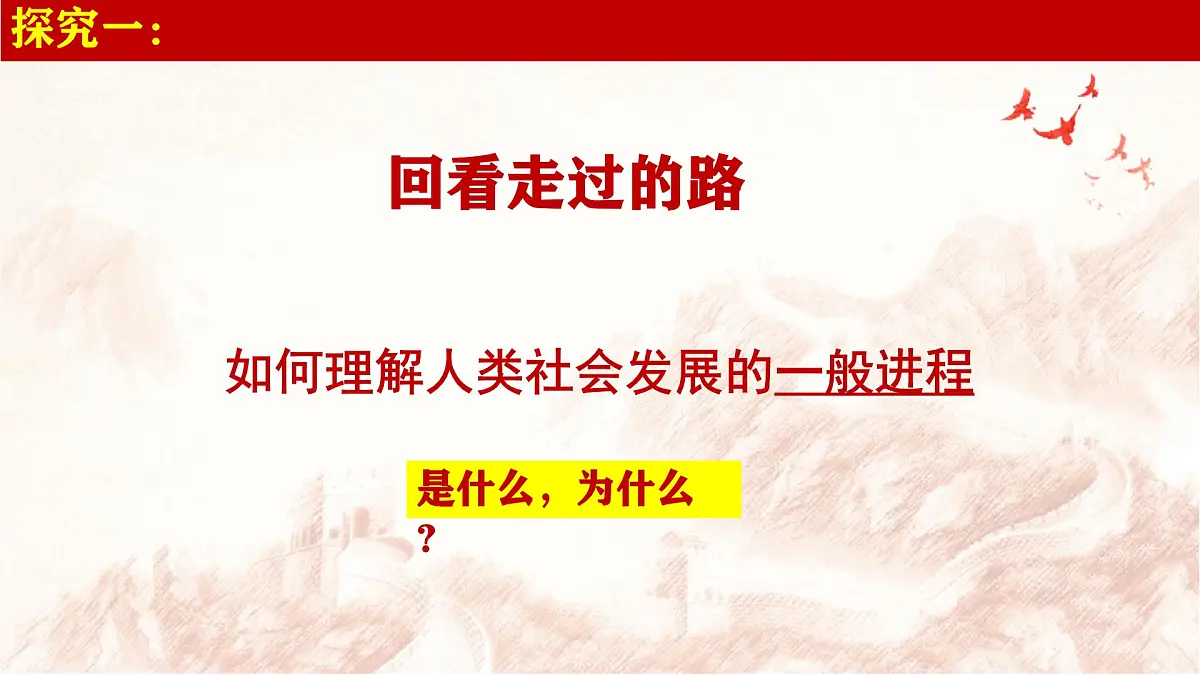 探究一：

回看走过的路

如何理解人类社会发展的一般进程

是什么，为什么？